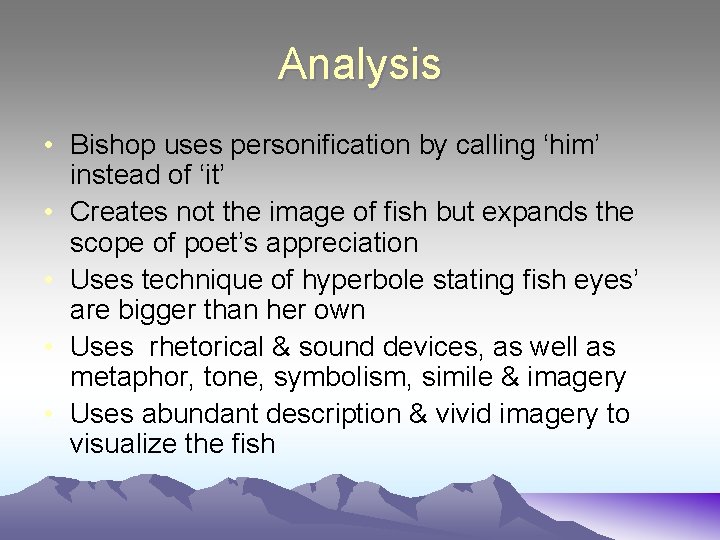 Analysis

• Bishop uses personification by calling ‘him’ instead of ‘it’
• Creates not the image of fish but expands the scope of poet’s appreciation
• Uses technique of hyperbole stating fish eyes’ are bigger than her own
• Uses rhetorical & sound devices, as well as metaphor, tone, symbolism, simile & imagery
• Uses abundant description & vivid imagery to visualize the fish